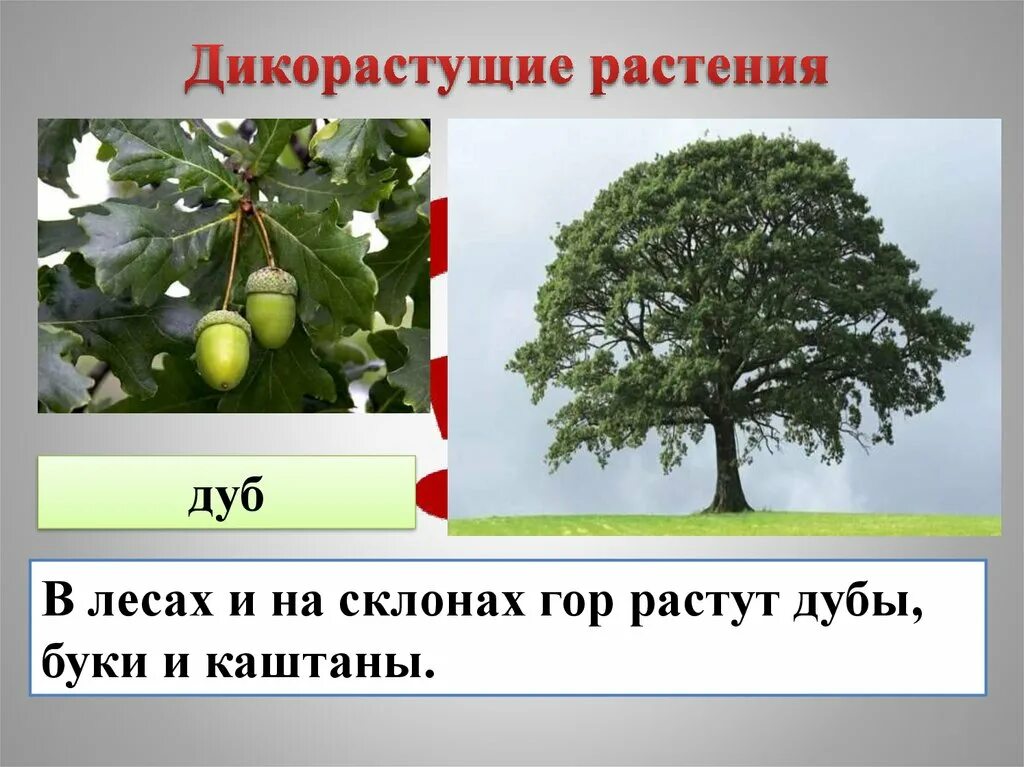 Дикорастущие растения

дуб

В лесах и на склонах гор растут дубы, буки и каштаны.